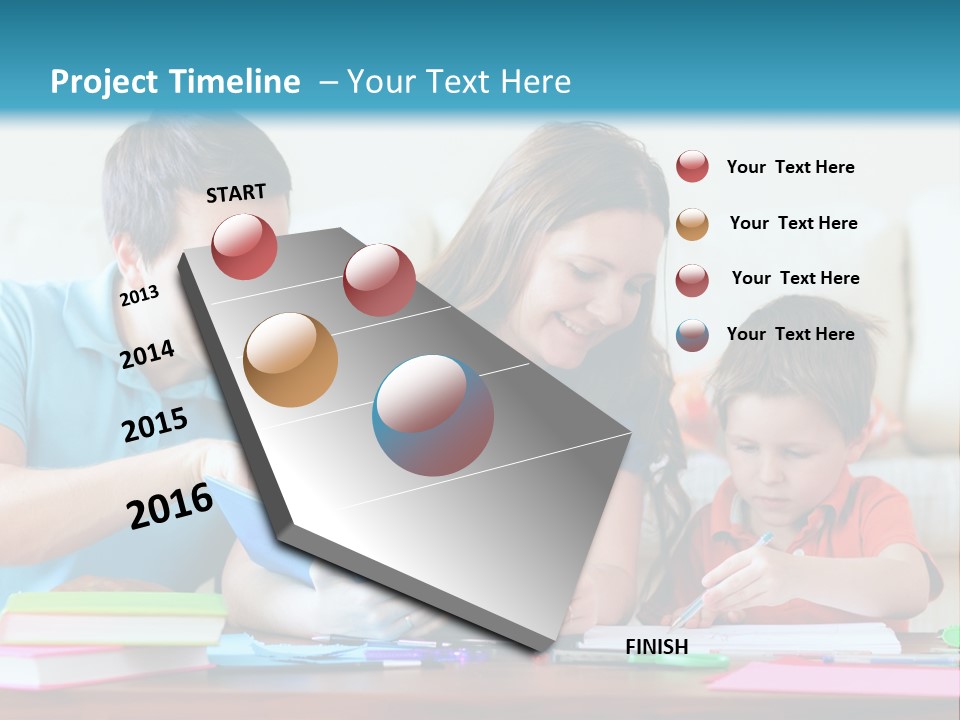 Project Timeline – Your Text Here

START

2013

2014

2015

2016

FINISH

Your Text Here

Your Text Here

Your Text Here

Your Text Here